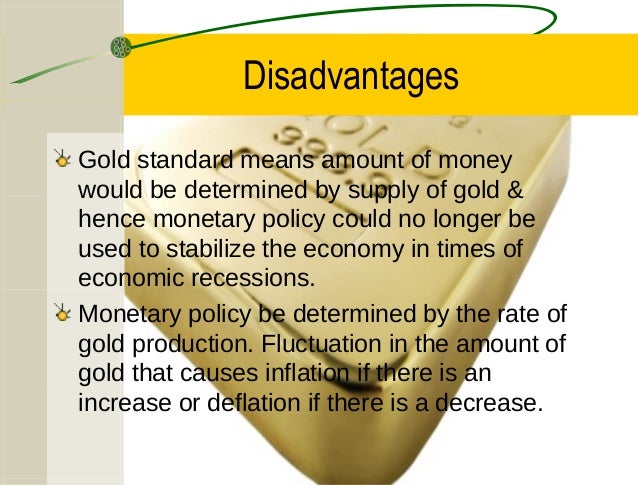 Disadvantages

Gold standard means amount of money would be determined by supply of gold & hence monetary policy could no longer be used to stabilize the economy in times of economic recessions.

Monetary policy be determined by the rate of gold production. Fluctuation in the amount of gold that causes inflation if there is an increase or deflation if there is a decrease.